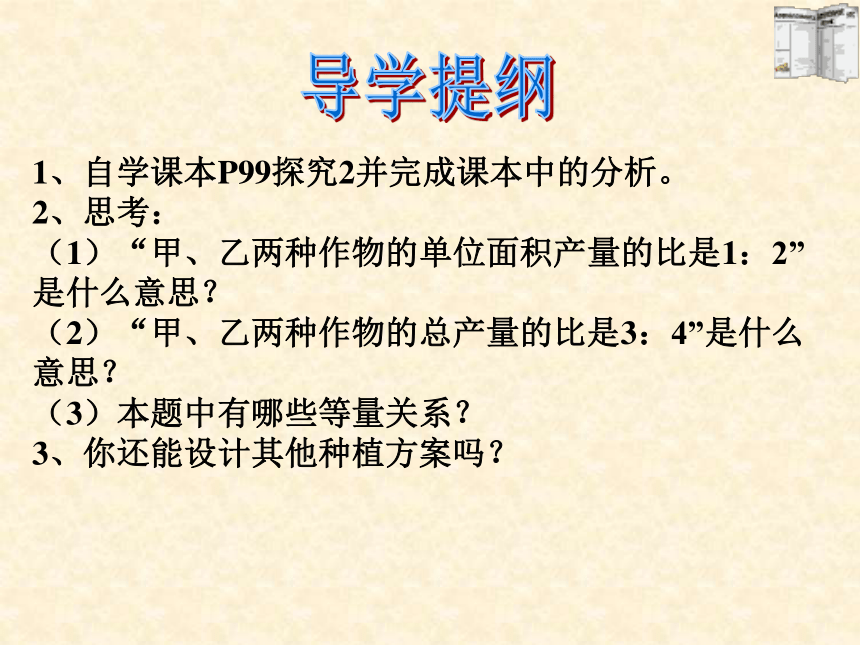 导学提纲

1、自学课本P99探究2并完成课本中的分析。
2、思考：
（1）“甲、乙两种作物的单位面积产量的比是1：2”是什么意思？
（2）“甲、乙两种作物的总产量的比是3：4”是什么意思？
（3）本题中有哪些等量关系？
3、你还能设计其他种植方案吗？